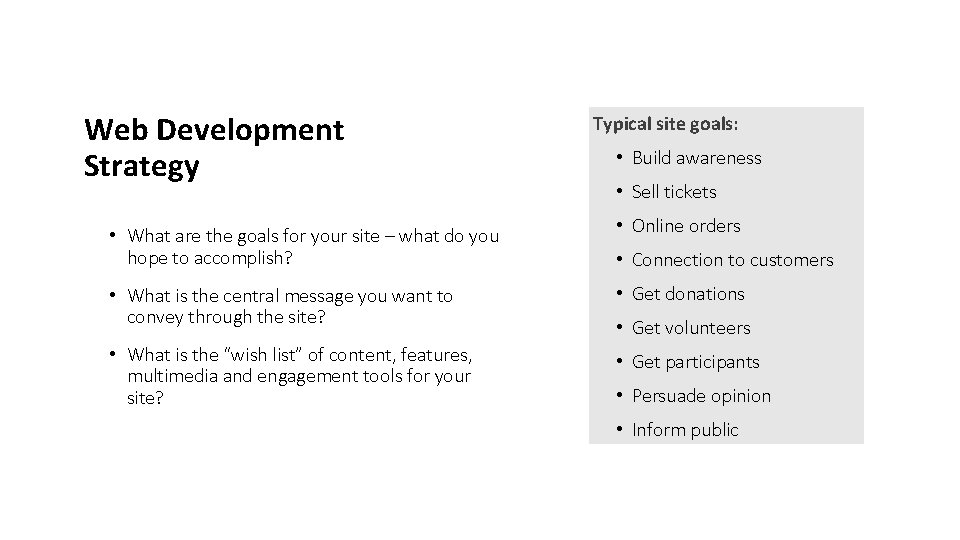 Web Development Strategy

• What are the goals for your site – what do you hope to accomplish?

• What is the central message you want to convey through the site?

• What is the "wish list" of content, features, multimedia and engagement tools for your site?

Typical site goals:

• Build awareness
• Sell tickets
• Online orders
• Connection to customers
• Get donations
• Get volunteers
• Get participants
• Persuade opinion
• Inform public